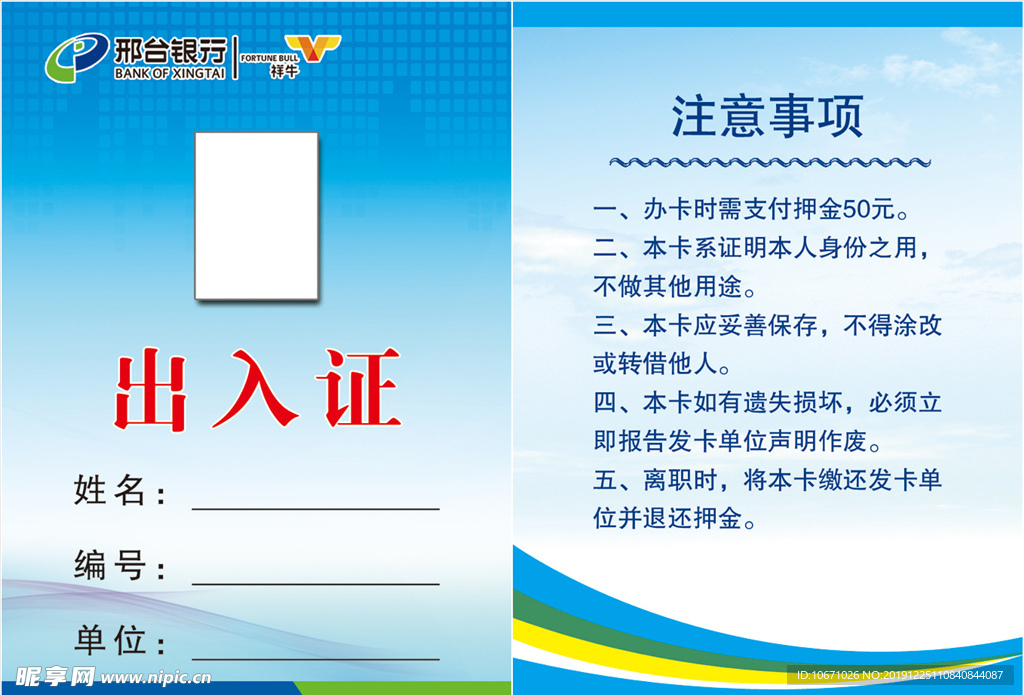 邢台银行
BANK OF XINGTAI
FORTUNE BULL
祥牛

出入证

姓名：

编号：

单位：

昵享网 www.nipic.cn

注意事项

一、办卡时需支付押金50元。

二、本卡系证明本人身份之用，不做其他用途。

三、本卡应妥善保存，不得涂改或转借他人。

四、本卡如有遗失损坏，必须立即报告发卡单位声明作废。

五、离职时，将本卡缴还发卡单位并退还押金。

ID:10671026 NO:20191225110840844087